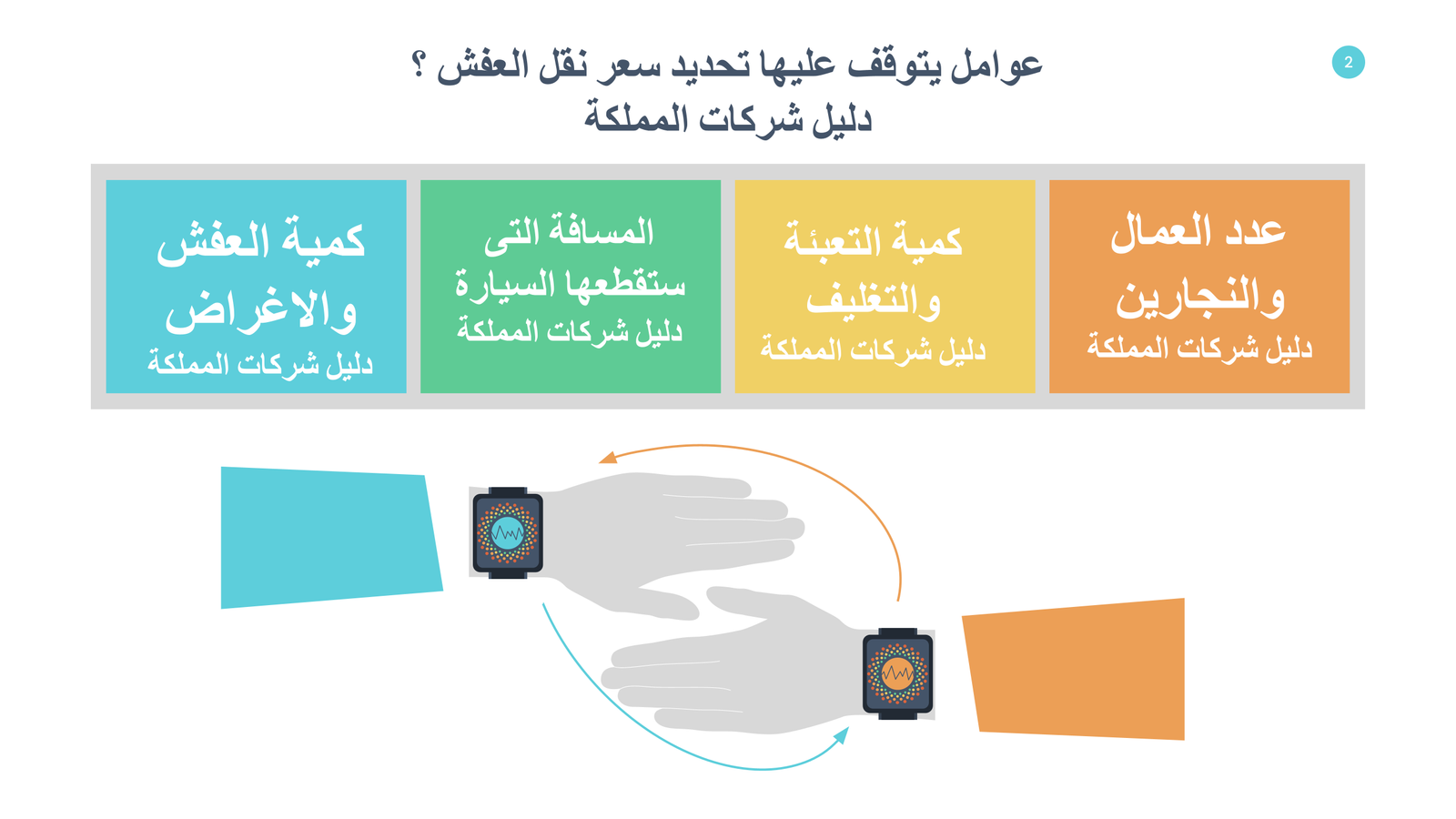 2

عوامل يتوقف عليها تحديد سعر نقل العفش ؟
دليل شركات المملكة

عدد العمال والنجارين
دليل شركات المملكة

كمية التعبئة والتغليف
دليل شركات المملكة

المسافة التى ستقطعها السيارة
دليل شركات المملكة

كمية العفش والاغراض
دليل شركات المملكة